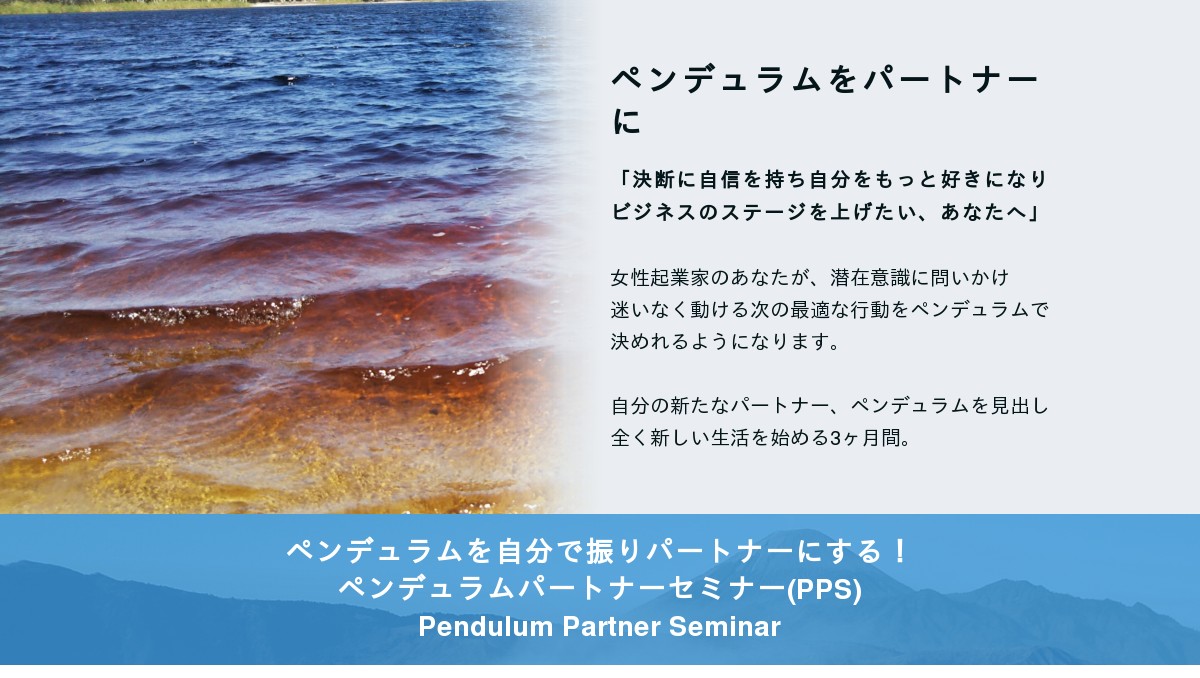 ペンデュラムをパートナーに

「決断に自信を持ち自分をもっと好きになり
ビジネスのステージを上げたい、あなたへ」

女性起業家のあなたが、潜在意識に問いかけ
迷いなく動ける次の最適な行動をペンデュラムで
決めれるようになります。

自分の新たなパートナー、ペンデュラムを見出し
全く新しい生活を始める3ヶ月間。

ペンデュラムを自分で振りパートナーにする！
ペンデュラムパートナーセミナー(PPS)
Pendulum Partner Seminar